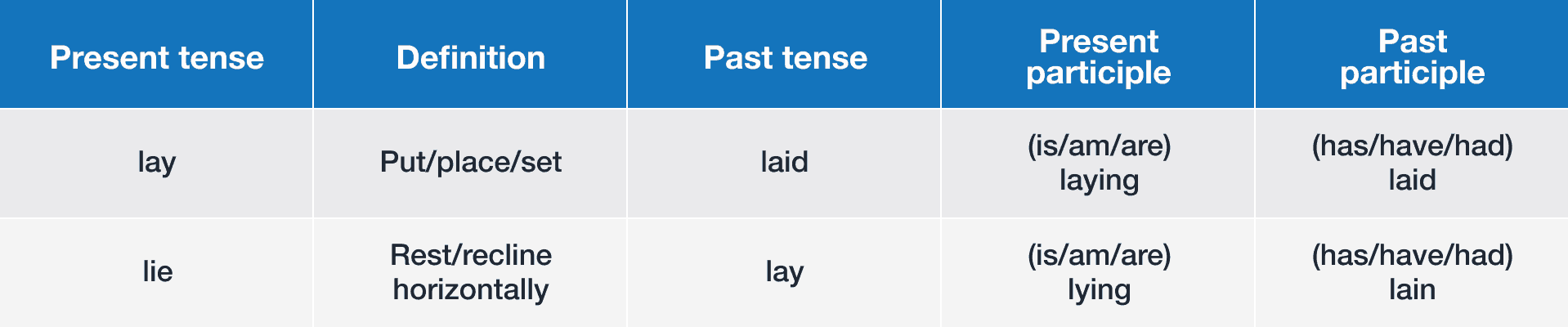 | Present tense | Definition | Past tense | Present participle | Past participle |
|---|---|---|---|---|
| lay | Put/place/set | laid | (is/am/are) laying | (has/have/had) laid |
| lie | Rest/recline horizontally | lay | (is/am/are) lying | (has/have/had) lain |